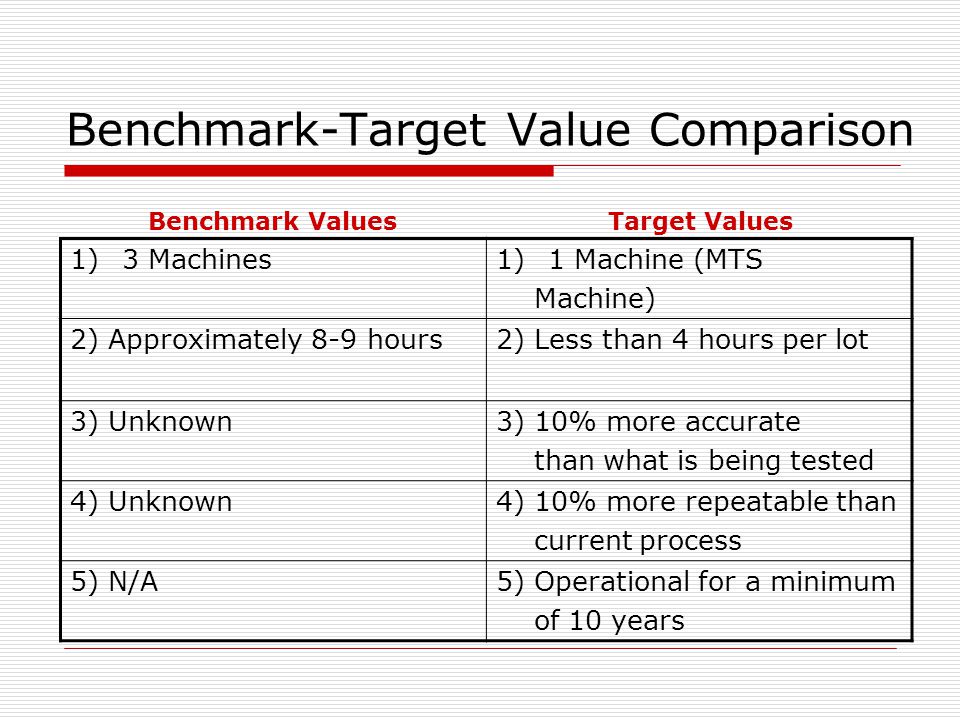 Benchmark-Target Value Comparison

| Benchmark Values | Target Values |
|---|---|
| 1) 3 Machines | 1) 1 Machine (MTS Machine) |
| 2) Approximately 8-9 hours | 2) Less than 4 hours per lot |
| 3) Unknown | 3) 10% more accurate than what is being tested |
| 4) Unknown | 4) 10% more repeatable than current process |
| 5) N/A | 5) Operational for a minimum of 10 years |